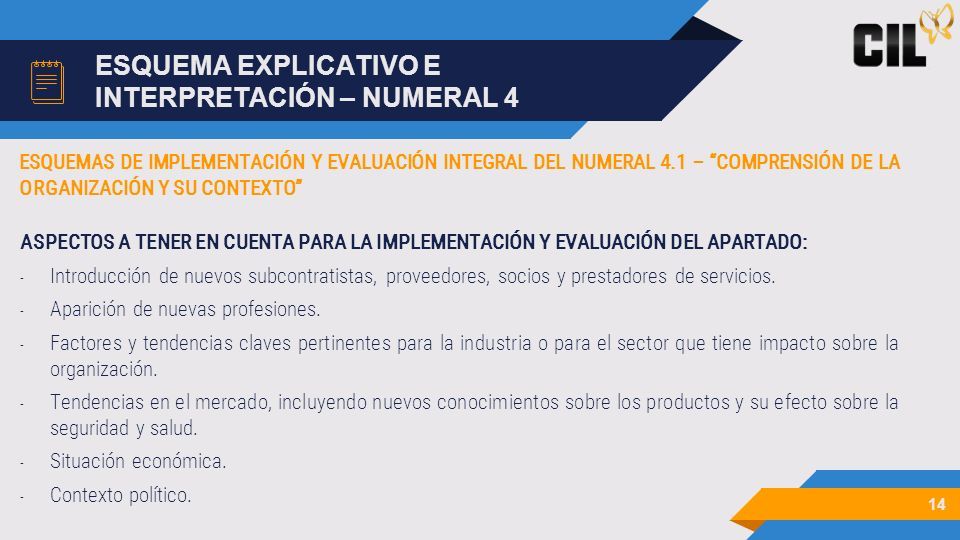 ESQUEMA EXPLICATIVO E INTERPRETACIÓN – NUMERAL 4

CIL

ESQUEMAS DE IMPLEMENTACIÓN Y EVALUACIÓN INTEGRAL DEL NUMERAL 4.1 – "COMPRENSIÓN DE LA ORGANIZACIÓN Y SU CONTEXTO"

ASPECTOS A TENER EN CUENTA PARA LA IMPLEMENTACIÓN Y EVALUACIÓN DEL APARTADO:

- Introducción de nuevos subcontratistas, proveedores, socios y prestadores de servicios.
- Aparición de nuevas profesiones.
- Factores y tendencias claves pertinentes para la industria o para el sector que tiene impacto sobre la organización.
- Tendencias en el mercado, incluyendo nuevos conocimientos sobre los productos y su efecto sobre la seguridad y salud.
- Situación económica.
- Contexto político.

14